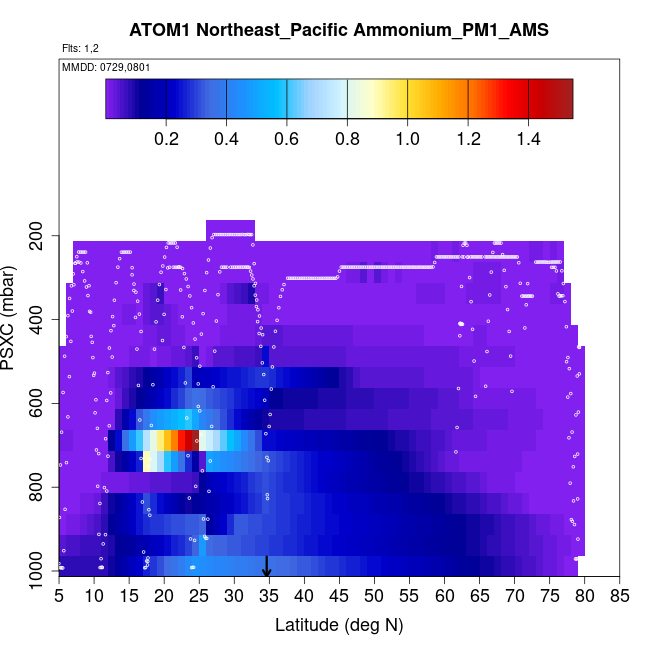 ATOM1 Northeast_Pacific Ammonium_PM1_AMS

Flts: 1,2

MMDD: 0729,0801

0.2 0.4 0.6 0.8 1.0 1.2 1.4

PSXC (mbar)

200
400
600
800
1000

5 10 15 20 25 30 35 40 45 50 55 60 65 70 75 80 85

Latitude (deg N)